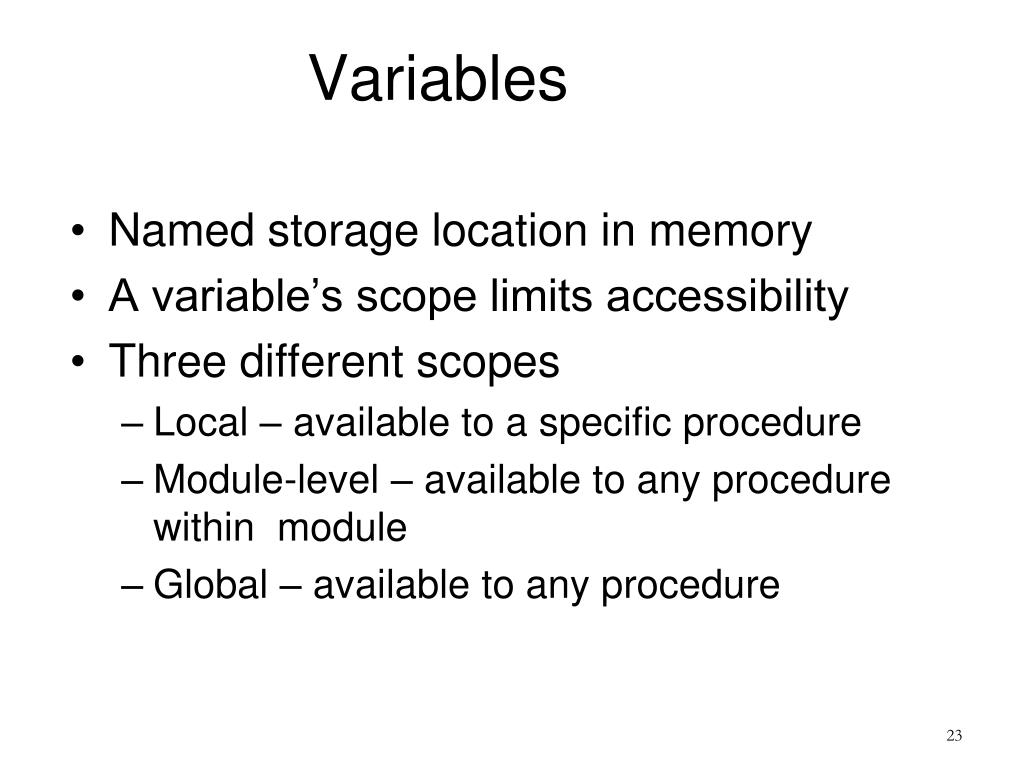 Variables

• Named storage location in memory
• A variable’s scope limits accessibility
• Three different scopes
– Local – available to a specific procedure
– Module-level – available to any procedure within module
– Global – available to any procedure

23